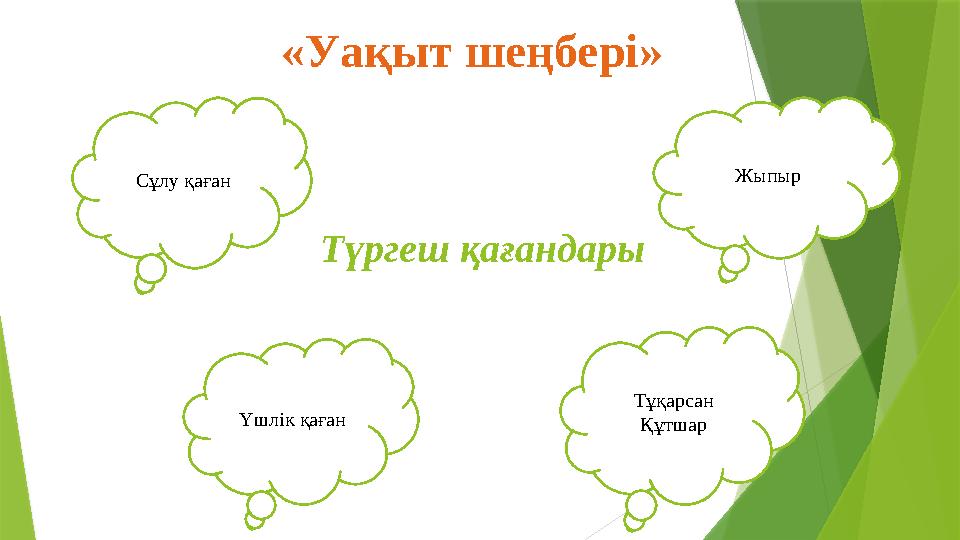 «Уақыт шеңбері»

Сұлу қаған

Жыпыр

Түргеш қағандары

Үшлік қаған

Тұқарсан Құтшар